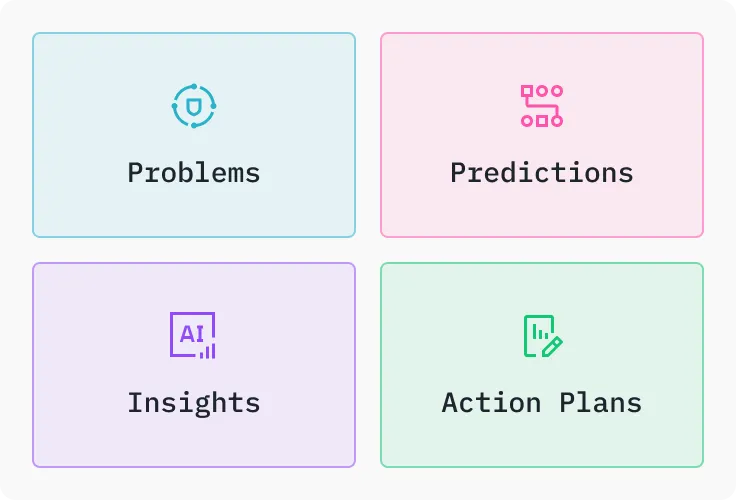 Problems

Predictions

AI

Insights

Action Plans